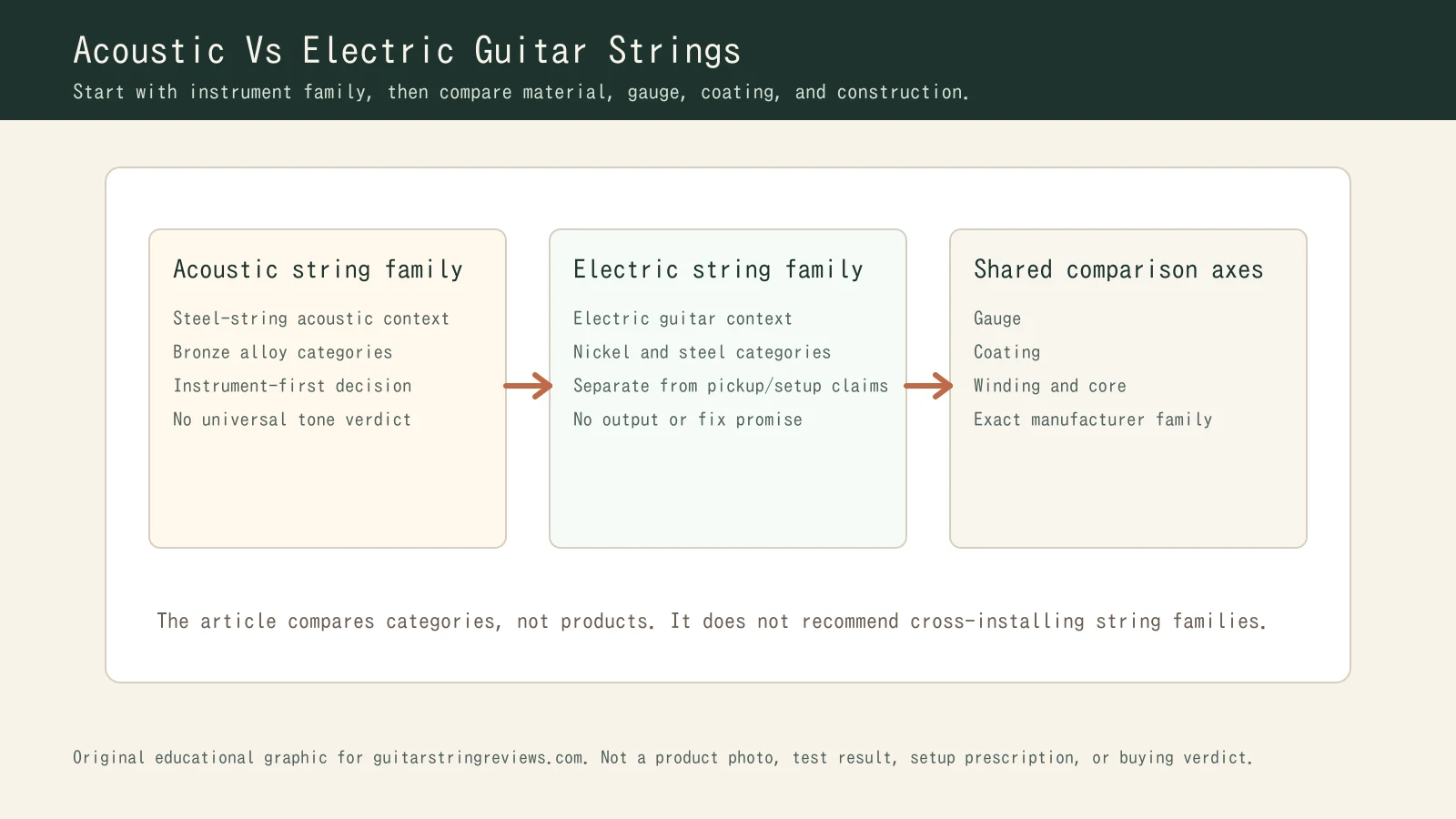 Acoustic Vs Electric Guitar Strings
Start with instrument family, then compare material, gauge, coating, and construction.

Acoustic string family
Steel-string acoustic context
Bronze alloy categories
Instrument-first decision
No universal tone verdict

Electric string family
Electric guitar context
Nickel and steel categories
Separate from pickup/setup claims
No output or fix promise

Shared comparison axes
Gauge
Coating
Winding and core
Exact manufacturer family

The article compares categories, not products. It does not recommend cross-installing string families.

Original educational graphic for guitarstringreviews.com. Not a product photo, test result, setup prescription, or buying verdict.